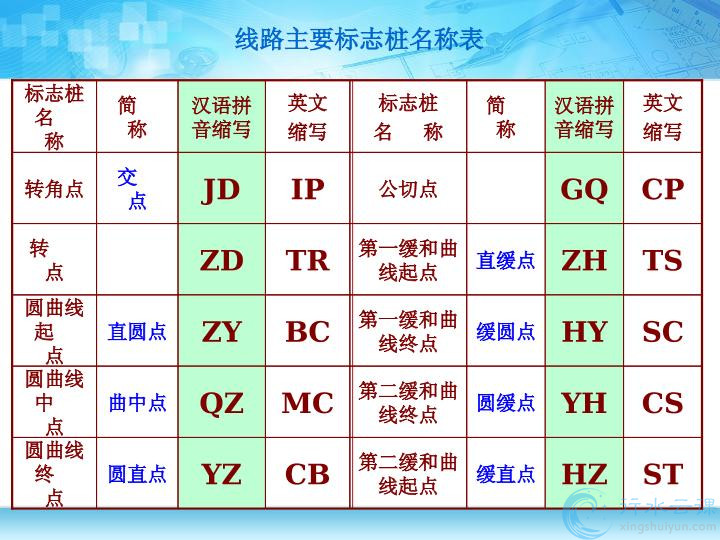 线路主要标志桩名称表

| 标志桩名称 | 简称 | 汉语拼音缩写 | 英文缩写 | 标志桩名称 | 简称 | 汉语拼音缩写 | 英文缩写 |
|---|---|---|---|---|---|---|---|
| 转角点 | 交点 | JD | IP | 公切点 | | GQ | CP |
| 转点 | | ZD | TR | 第一缓和曲线起点 | 直缓点 | ZH | TS |
| 圆曲线起点 | 直圆点 | ZY | BC | 第一缓和曲线终点 | 缓圆点 | HY | SC |
| 圆曲线中点 | 曲中点 | QZ | MC | 第二缓和曲线终点 | 圆缓点 | YH | CS |
| 圆曲线终点 | 圆直点 | YZ | CB | 第二缓和曲线起点 | 缓直点 | HZ | ST |

行水云课
xingshuiyun.com